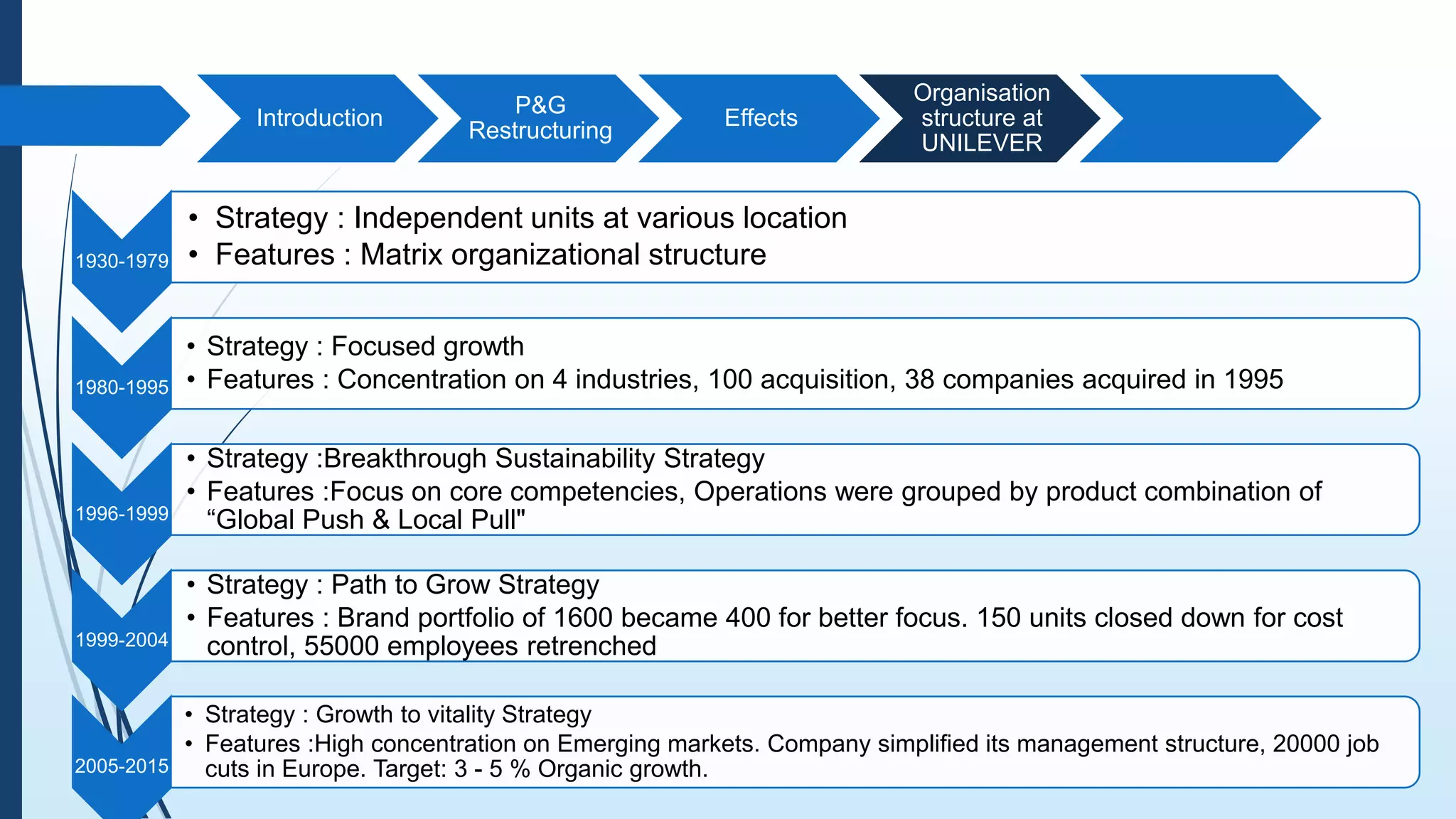 Introduction

P&G Restructuring

Effects

Organisation structure at UNILEVER

1930-1979

• Strategy : Independent units at various location
• Features : Matrix organizational structure

1980-1995

• Strategy : Focused growth
• Features : Concentration on 4 industries, 100 acquisition, 38 companies acquired in 1995

1996-1999

• Strategy :Breakthrough Sustainability Strategy
• Features :Focus on core competencies, Operations were grouped by product combination of “Global Push & Local Pull"

1999-2004

• Strategy : Path to Grow Strategy
• Features : Brand portfolio of 1600 became 400 for better focus. 150 units closed down for cost control, 55000 employees retrenched

2005-2015

• Strategy : Growth to vitality Strategy
• Features :High concentration on Emerging markets. Company simplified its management structure, 20000 job cuts in Europe. Target: 3 - 5 % Organic growth.